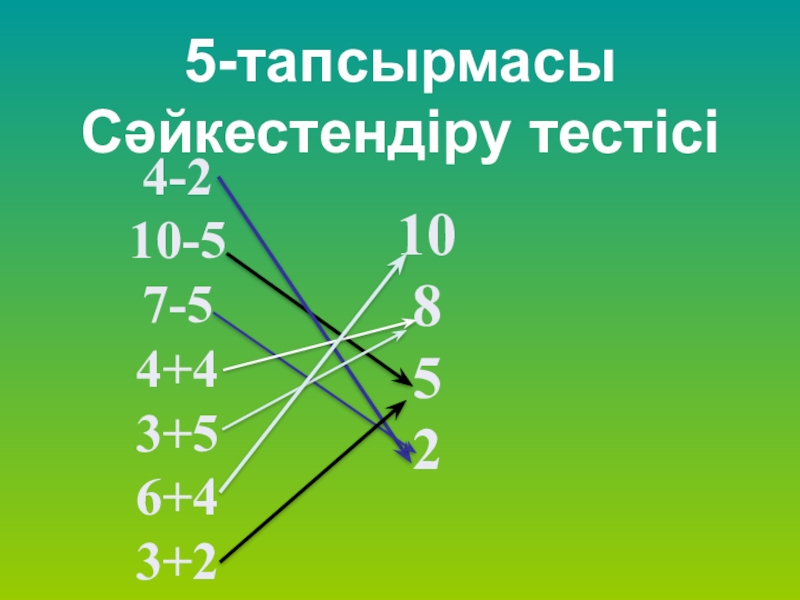 5-тапсырмасы
Сәйкестендіру тестісі

4-2
10-5
7-5
4+4
3+5
6+4
3+2

10
8
5
2